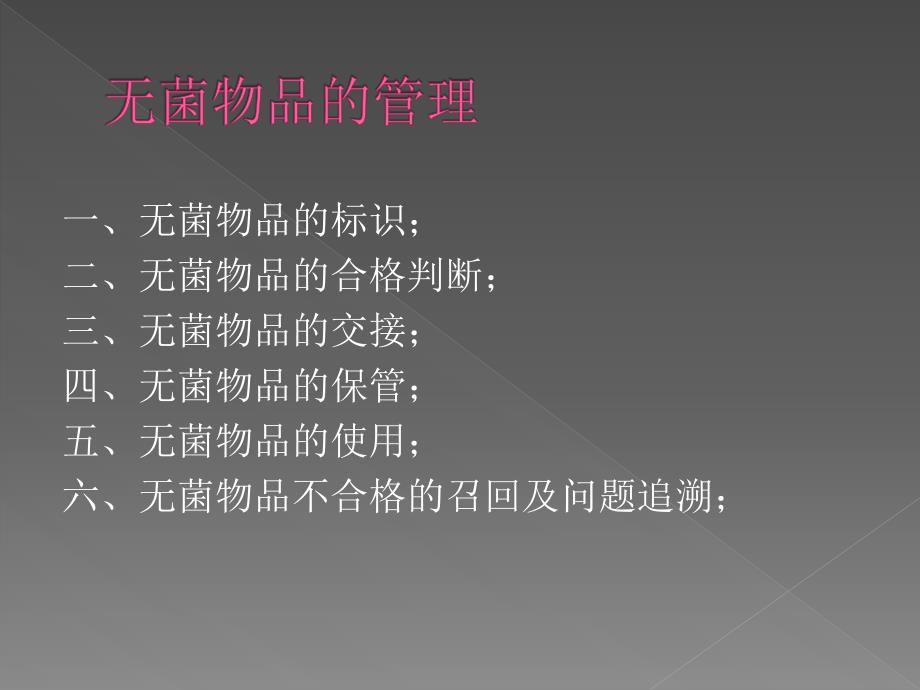 无菌物品的管理

一、无菌物品的标识；
二、无菌物品的合格判断；
三、无菌物品的交接；
四、无菌物品的保管；
五、无菌物品的使用；
六、无菌物品不合格的召回及问题追溯；